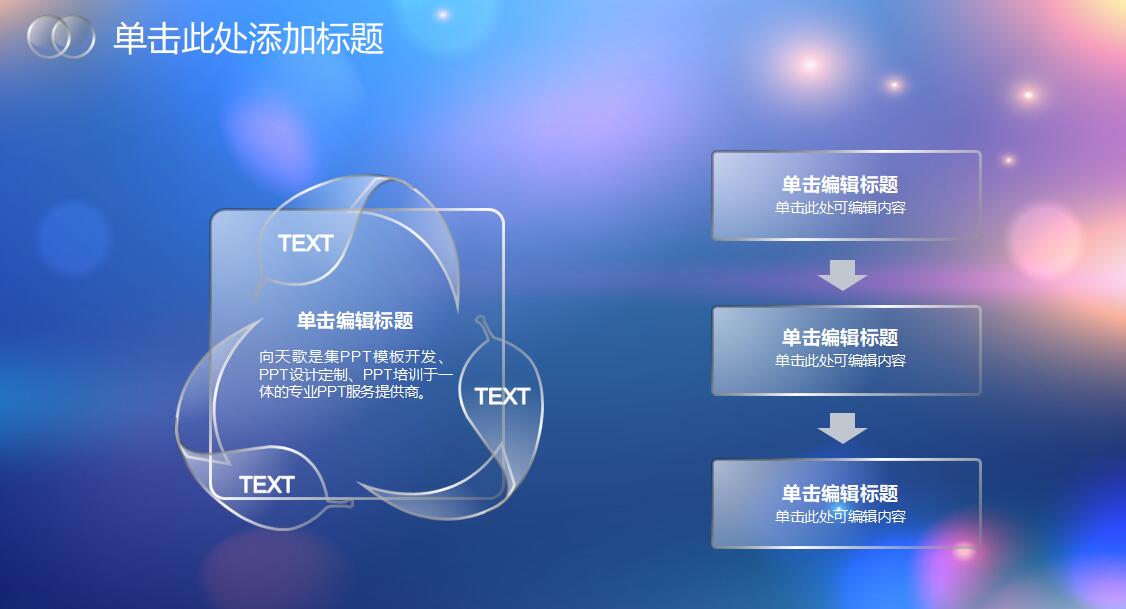 单击此处添加标题

TEXT

单击编辑标题

向天歌是集PPT模板开发、PPT设计定制、PPT培训于一体的专业PPT服务提供商。

TEXT

TEXT

单击编辑标题
单击此处可编辑内容

单击编辑标题
单击此处可编辑内容

单击编辑标题
单击此处可编辑内容